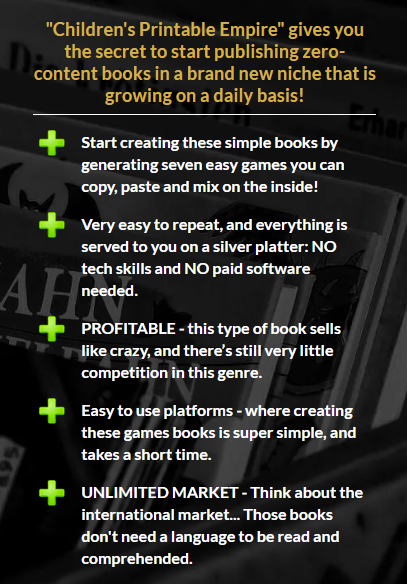 "Children's Printable Empire" gives you the secret to start publishing zero-content books in a brand new niche that is growing on a daily basis!

Start creating these simple books by generating seven easy games you can copy, paste and mix on the inside!

Very easy to repeat, and everything is served to you on a silver platter: NO tech skills and NO paid software needed.

PROFITABLE - this type of book sells like crazy, and there's still very little competition in this genre.

Easy to use platforms - where creating these games books is super simple, and takes a short time.

UNLIMITED MARKET - Think about the international market... Those books don't need a language to be read and comprehended.